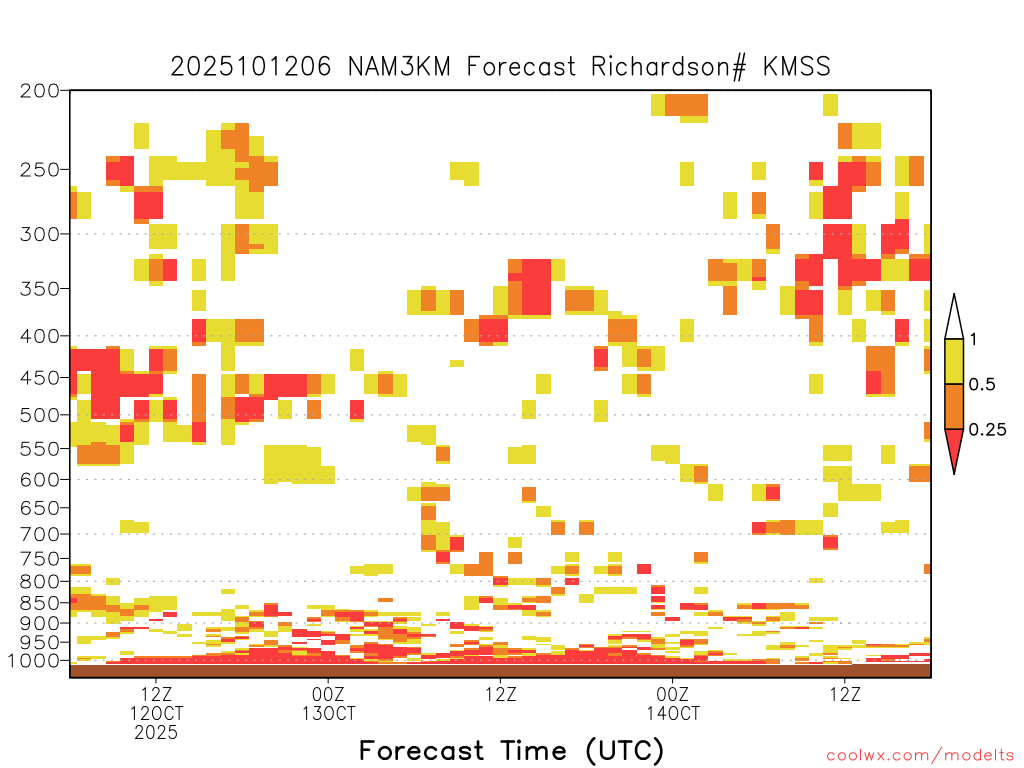 2025101206 NAM3KM Forecast Richardson# KMSS

200
250
300
350
400
450
500
550
600
650
700
750
800
850
900
950
1000

1
0.5
0.25

12Z
12OCT
2025

00Z
13OCT

12Z

00Z
14OCT

12Z

Forecast Time (UTC)

coolwx.com/modelts